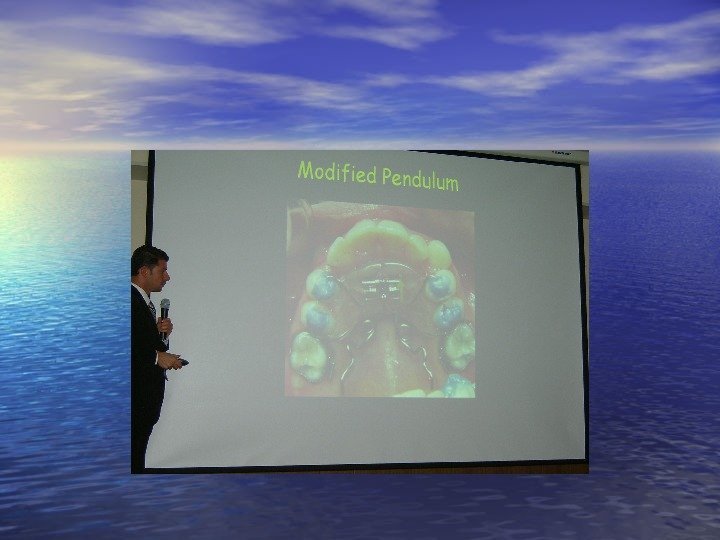 Modified Pendulum